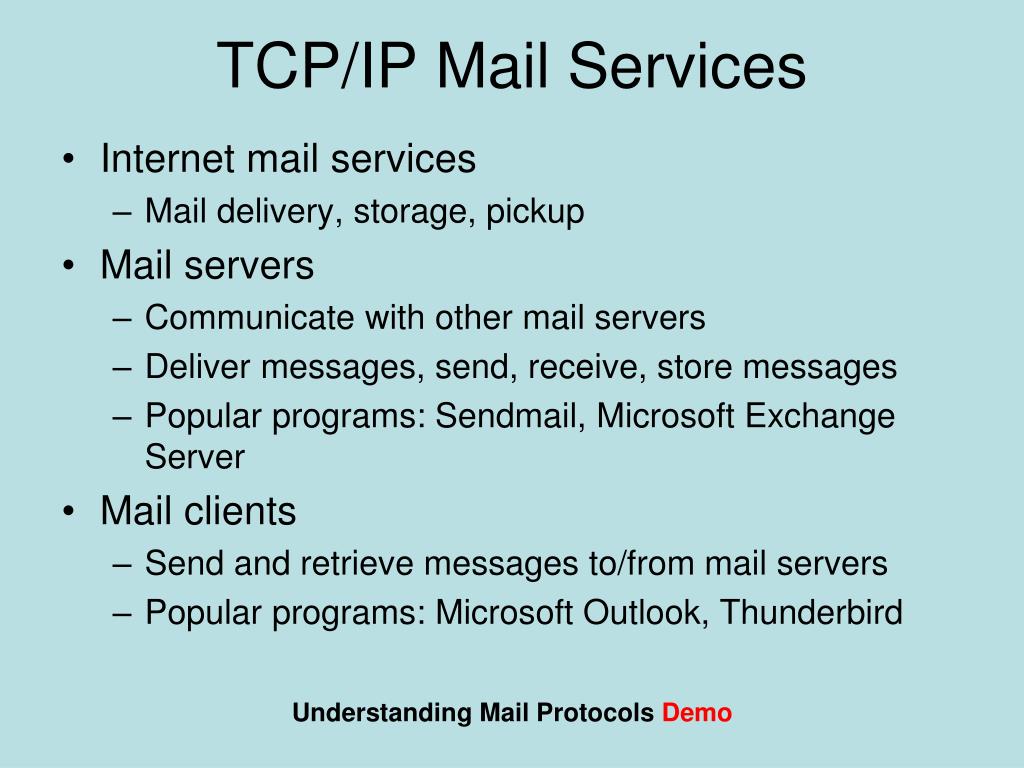 TCP/IP Mail Services

• Internet mail services
– Mail delivery, storage, pickup
• Mail servers
– Communicate with other mail servers
– Deliver messages, send, receive, store messages
– Popular programs: Sendmail, Microsoft Exchange Server
• Mail clients
– Send and retrieve messages to/from mail servers
– Popular programs: Microsoft Outlook, Thunderbird

Understanding Mail Protocols Demo